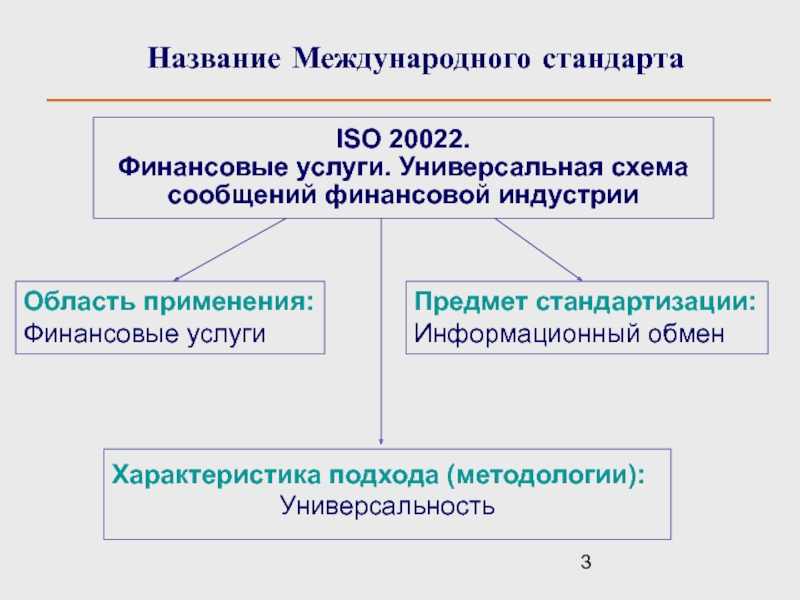 Название Международного стандарта

ISO 20022.
Финансовые услуги. Универсальная схема сообщений финансовой индустрии

Область применения:
Финансовые услуги

Предмет стандартизации:
Информационный обмен

Характеристика подхода (методологии):
Универсальность

3